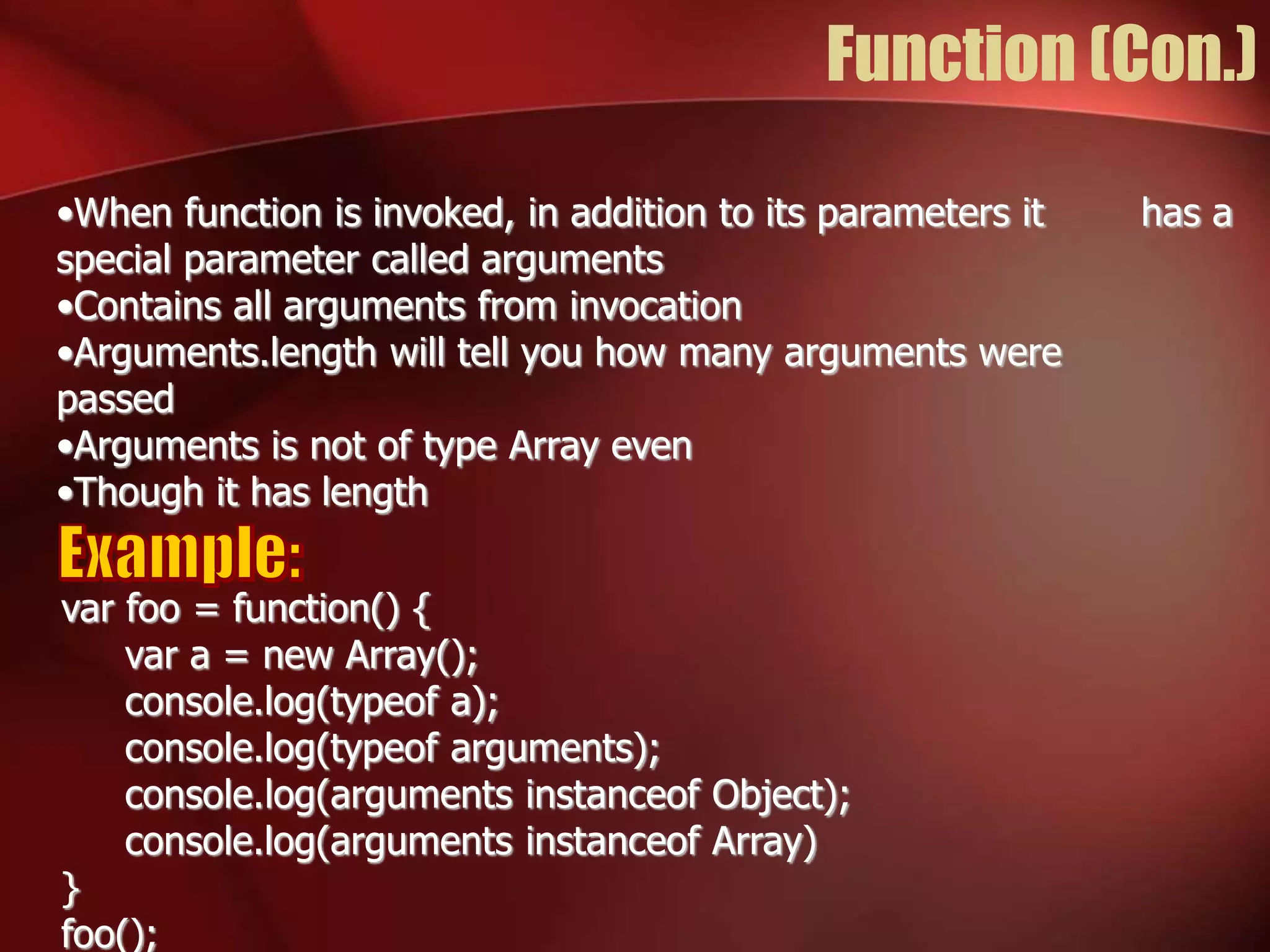 Function (Con.)

•When function is invoked, in addition to its parameters it has a special parameter called arguments
•Contains all arguments from invocation
•Arguments.length will tell you how many arguments were passed
•Arguments is not of type Array even
•Though it has length

Example:
var foo = function() {
var a = new Array();
console.log(typeof a);
console.log(typeof arguments);
console.log(arguments instanceof Object);
console.log(arguments instanceof Array)
}
foo();